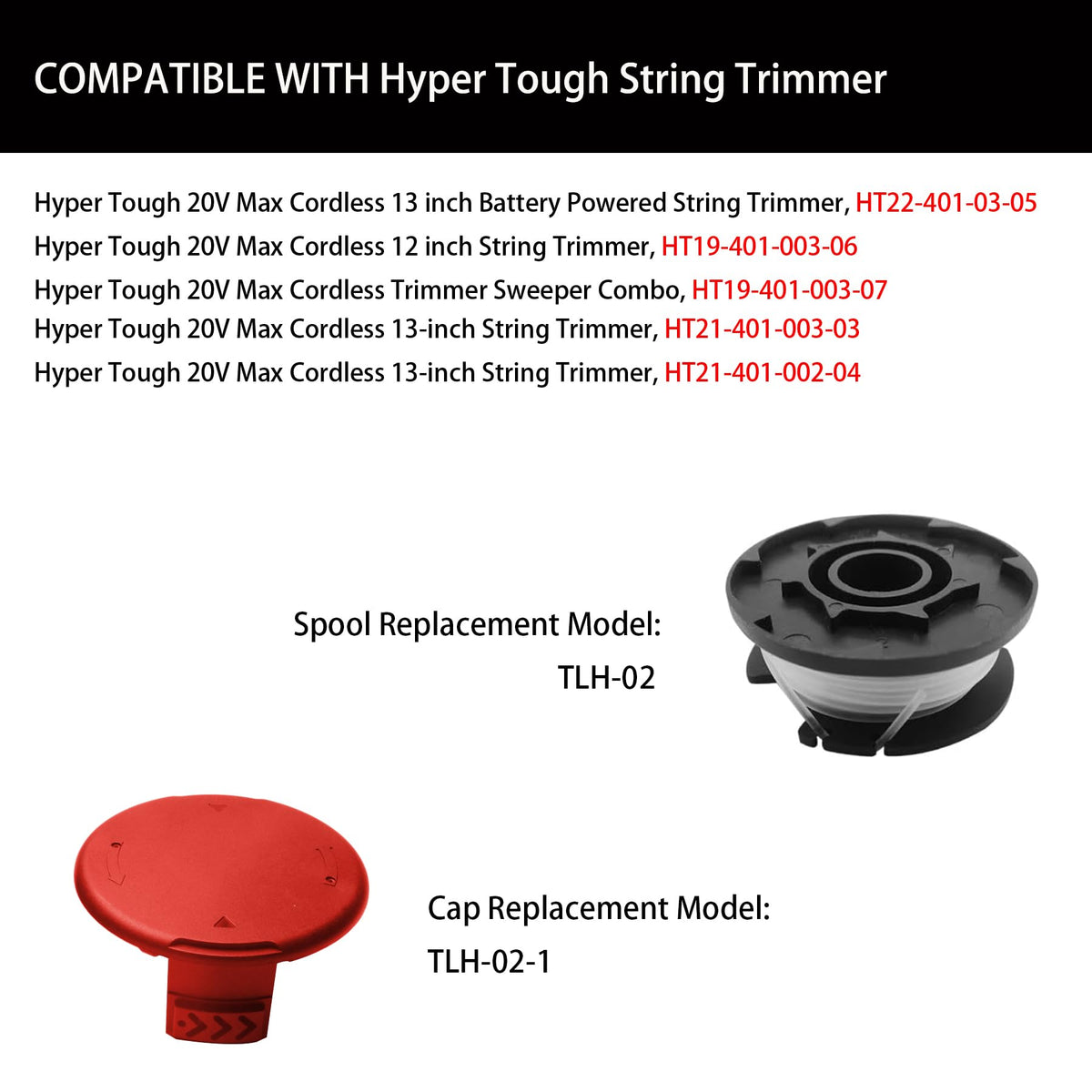 COMPATIBLE WITH Hyper Tough String Trimmer

Hyper Tough 20V Max Cordless 13 inch Battery Powered String Trimmer, HT22-401-03-05
Hyper Tough 20V Max Cordless 12 inch String Trimmer, HT19-401-003-06
Hyper Tough 20V Max Cordless Trimmer Sweeper Combo, HT19-401-003-07
Hyper Tough 20V Max Cordless 13-inch String Trimmer, HT21-401-003-03
Hyper Tough 20V Max Cordless 13-inch String Trimmer, HT21-401-002-04

Spool Replacement Model:
TLH-02

Cap Replacement Model:
TLH-02-1